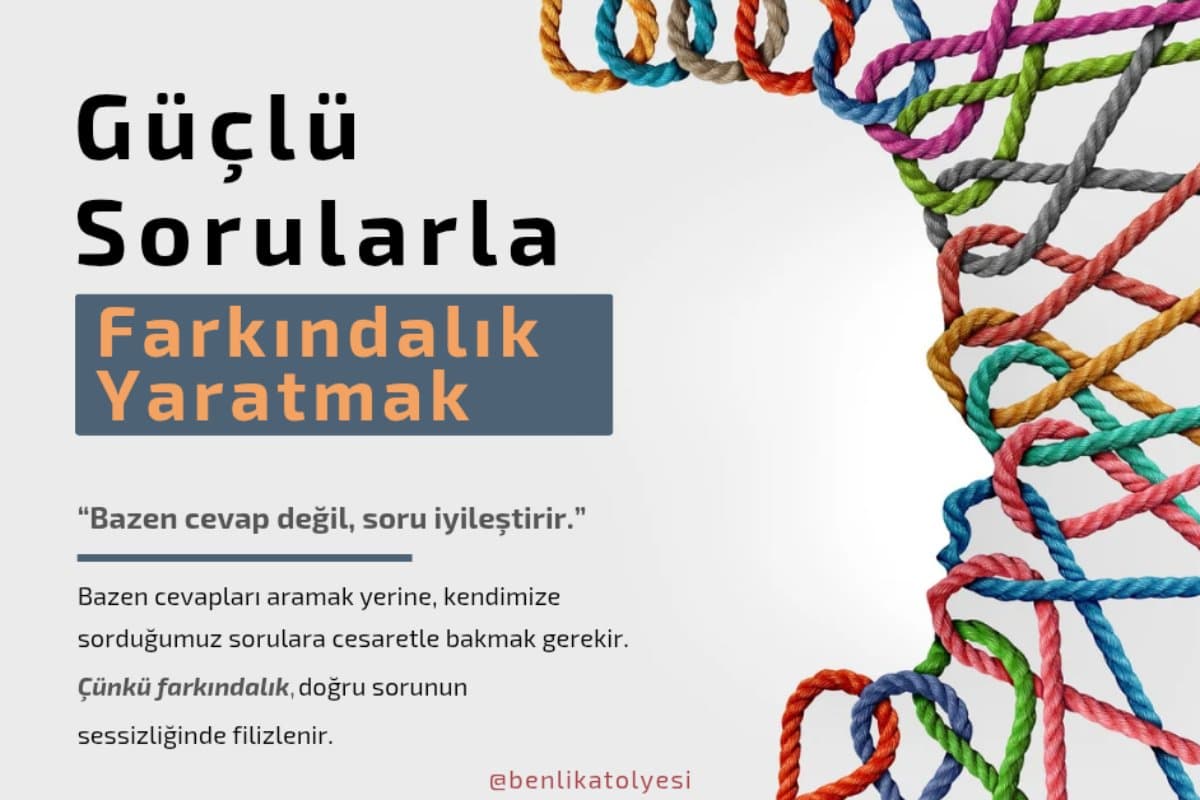 Güçlü Sorularla

Farkındalık Yaratmak

“Bazen cevap değil, soru iyileştirir.”

Bazen cevapları aramak yerine, kendimize sorduğumuz sorulara cesaretle bakmak gerekir.

Çünkü farkındalık, doğru sorunun sessizliğinde filizlenir.

@benlikatolyesi